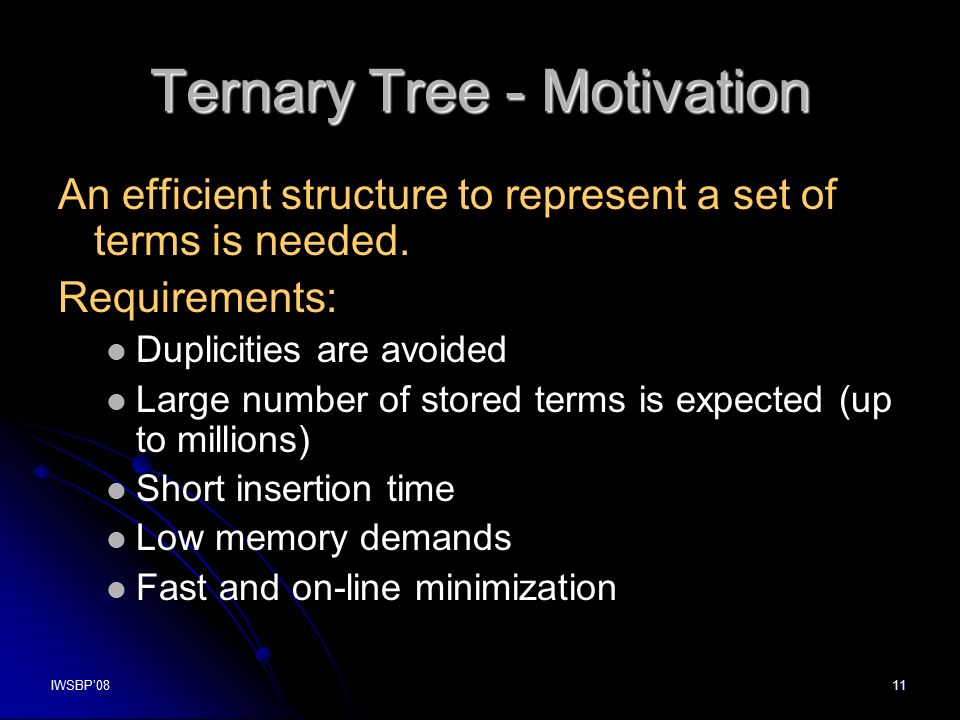 Ternary Tree - Motivation

An efficient structure to represent a set of terms is needed.

Requirements:

- Duplicities are avoided
- Large number of stored terms is expected (up to millions)
- Short insertion time
- Low memory demands
- Fast and on-line minimization

IWSBP'08

11